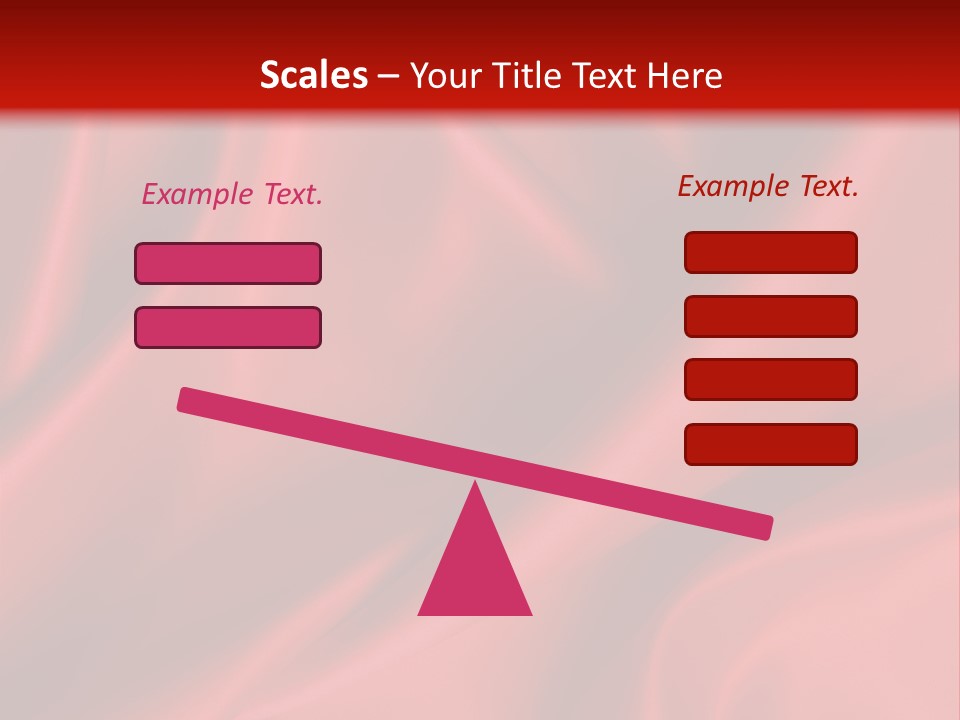 Scales – Your Title Text Here

Example Text.

Example Text.